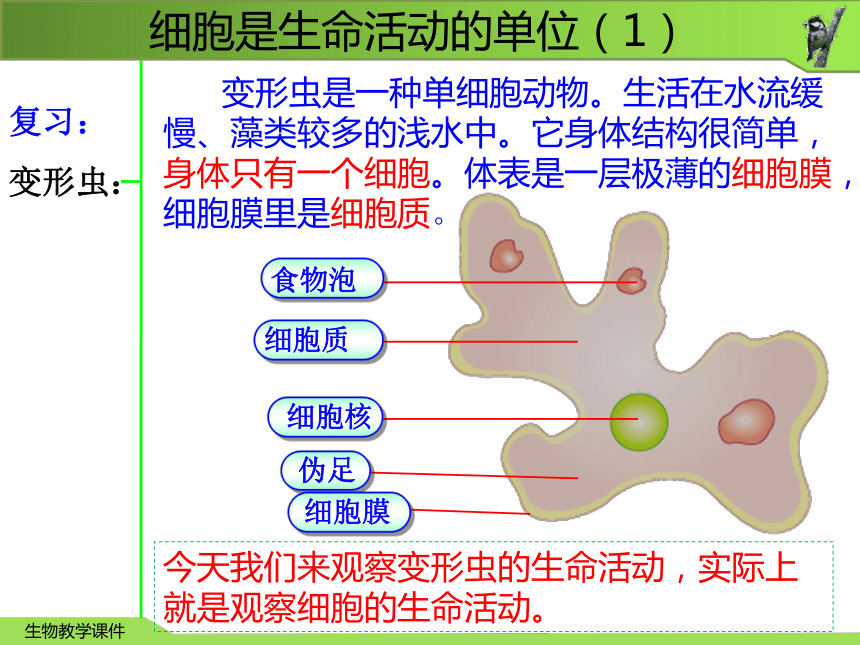 细胞是生命活动的单位（1）

复习：

变形虫：

变形虫是一种单细胞动物。生活在水流缓慢、藻类较多的浅水中。它身体结构很简单，身体只有一个细胞。体表是一层极薄的细胞膜，细胞膜里是细胞质。

食物泡

细胞质

细胞核

伪足

细胞膜

今天我们来观察变形虫的生命活动，实际上就是观察细胞的生命活动。

生物教学课件